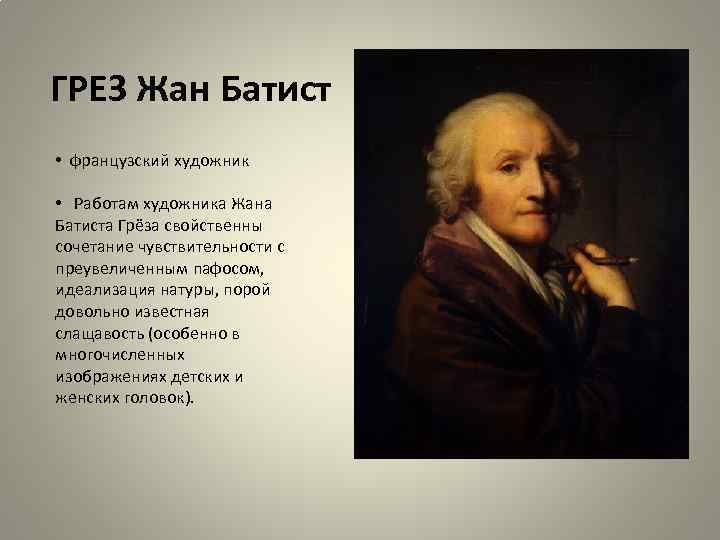 ГРЕЗ Жан Батист

• французский художник

• Работам художника Жана Батиста Грёза свойственны сочетание чувствительности с преувеличенным пафосом, идеализация натуры, порой довольно известная слащавость (особенно в многочисленных изображениях детских и женских головок).